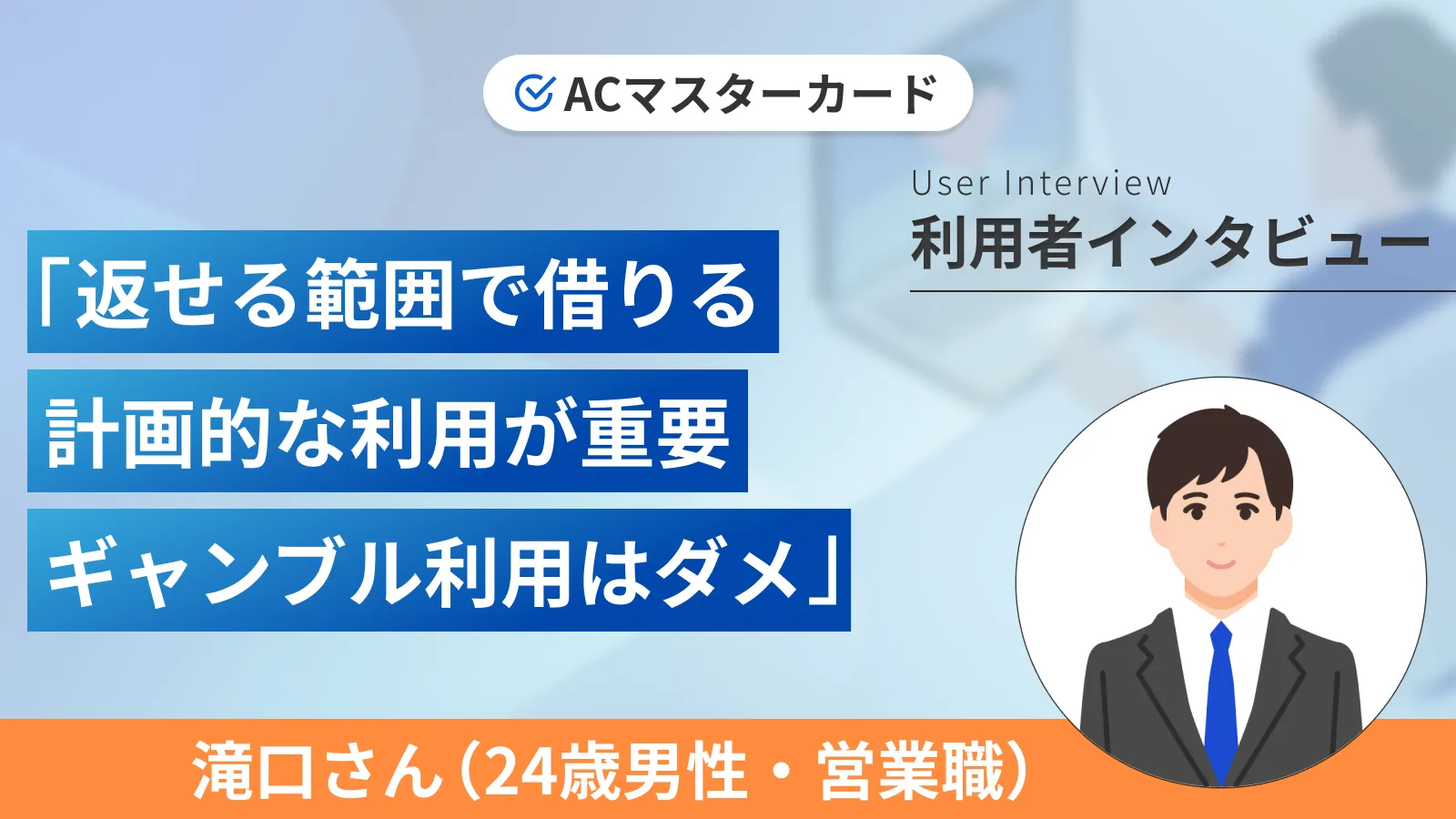 ACマスターカード

User Interview
利用者インタビュー

「返せる範囲で借りる
計画的な利用が重要
ギャンブル利用はダメ」

滝口さん（24歳男性・営業職）